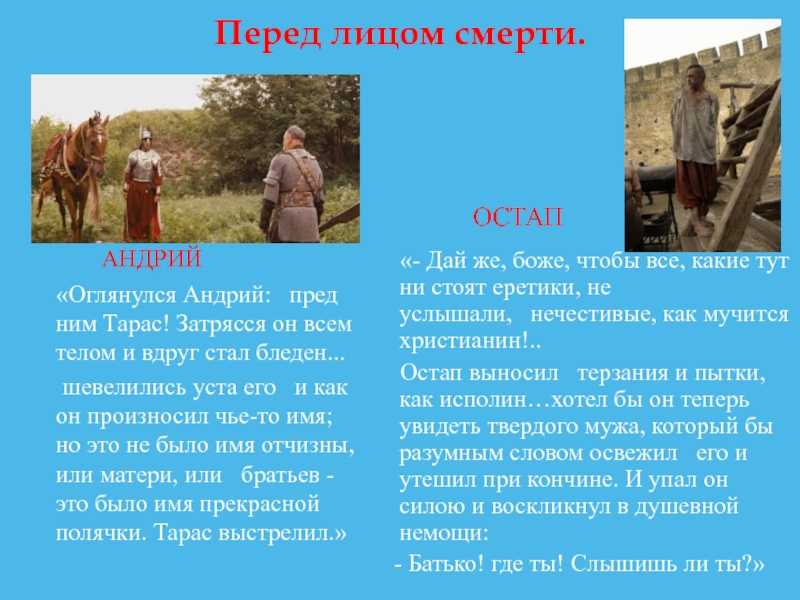 Перед лицом смерти.

АНДРИЙ

«Оглянулся Андрий: пред ним Тарас! Затрясся он всем телом и вдруг стал бледен...

шевелились уста его и как он произносил чье-то имя; но это не было имя отчизны, или матери, или братьев - это было имя прекрасной полячки. Тарас выстрелил.»

ОСТАП

«- Дай же, боже, чтобы все, какие тут ни стоят еретики, не услышали, нечестивые, как мучится христианин!..

Остап выносил терзания и пытки, как исполин…хотел бы он теперь увидеть твердого мужа, который бы разумным словом освежил его и утешил при кончине. И упал он силою и воскликнул в душевной немощи:

- Батько! где ты! Слышишь ли ты?»